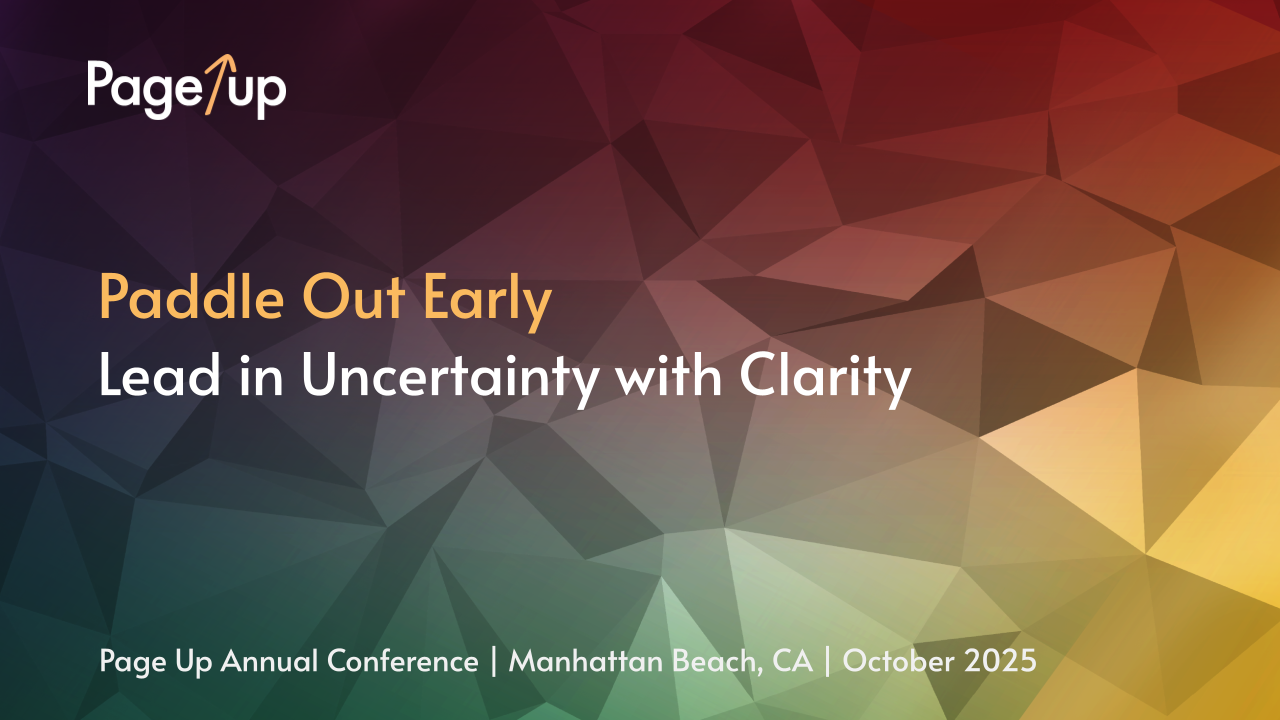 PageUp

Paddle Out Early
Lead in Uncertainty with Clarity

Page Up Annual Conference | Manhattan Beach, CA | October 2025